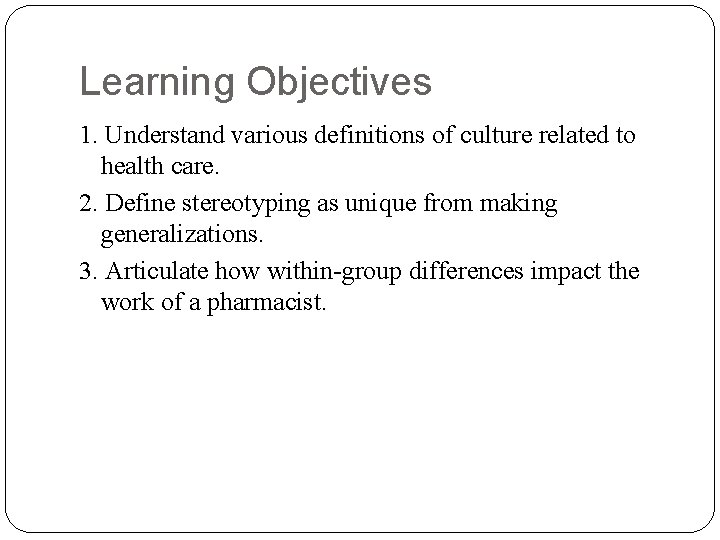 Learning Objectives

1. Understand various definitions of culture related to health care.

2. Define stereotyping as unique from making generalizations.

3. Articulate how within-group differences impact the work of a pharmacist.